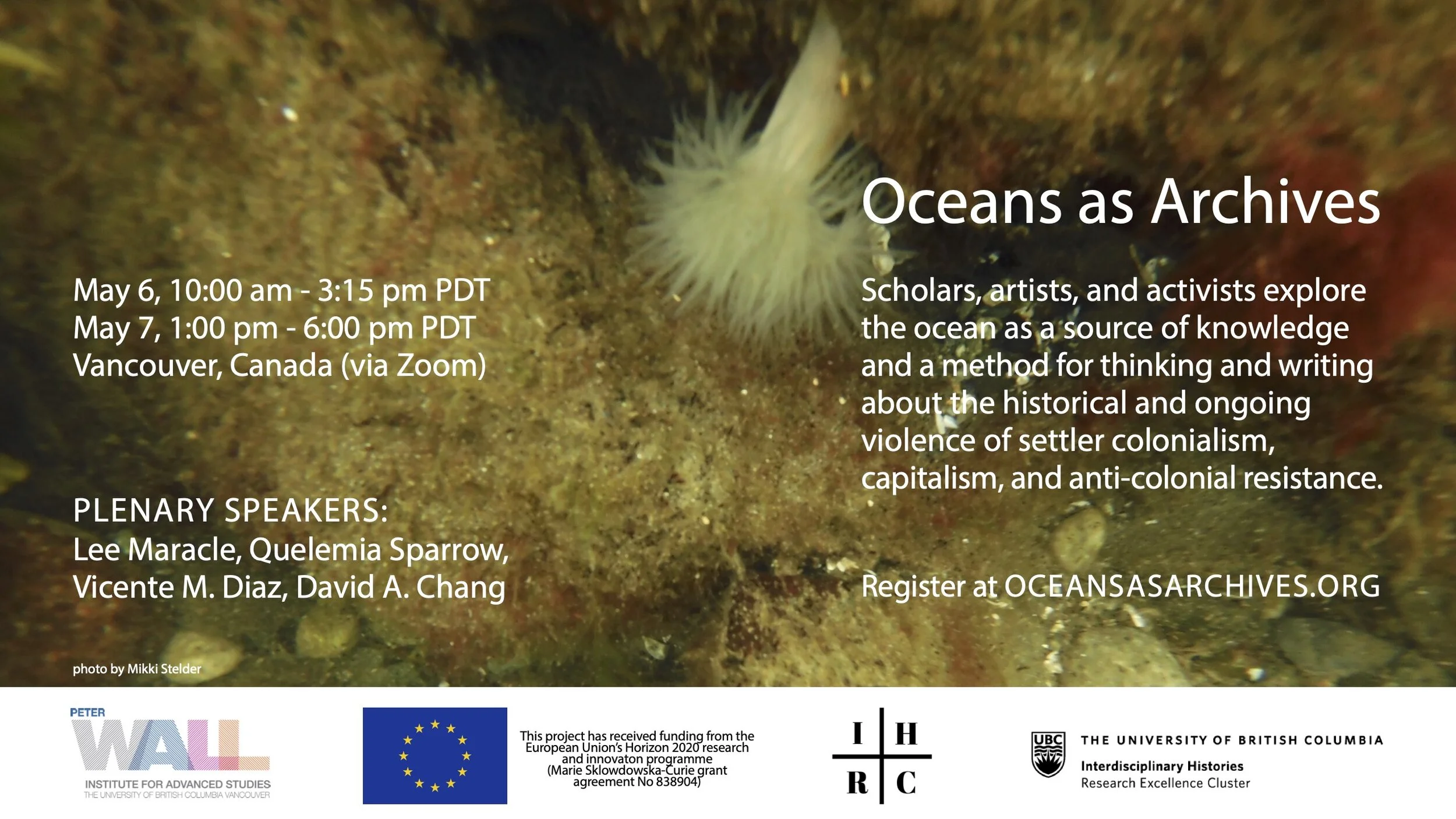 Oceans as Archives

May 6, 10:00 am - 3:15 pm PDT
May 7, 1:00 pm - 6:00 pm PDT
Vancouver, Canada (via Zoom)

Scholars, artists, and activists explore the ocean as a source of knowledge and a method for thinking and writing about the historical and ongoing violence of settler colonialism, capitalism, and anti-colonial resistance.

PLENARY SPEAKERS:
Lee Maracle, Quelemia Sparrow, Vicente M. Diaz, David A. Chang

Register at OCEANSASARCHIVES.ORG

photo by Mikki Stelder

PETER WALL
INSTITUTE FOR ADVANCED STUDIES
THE UNIVERSITY OF BRITISH COLUMBIA VANCOUVER

This project has received funding from the European Union's Horizon 2020 research and innovaton programme (Marie Sklowdowska-Curie grant agreement No 838904)

I H
R C

UBC THE UNIVERSITY OF BRITISH COLUMBIA
Interdisciplinary Histories
Research Excellence Cluster